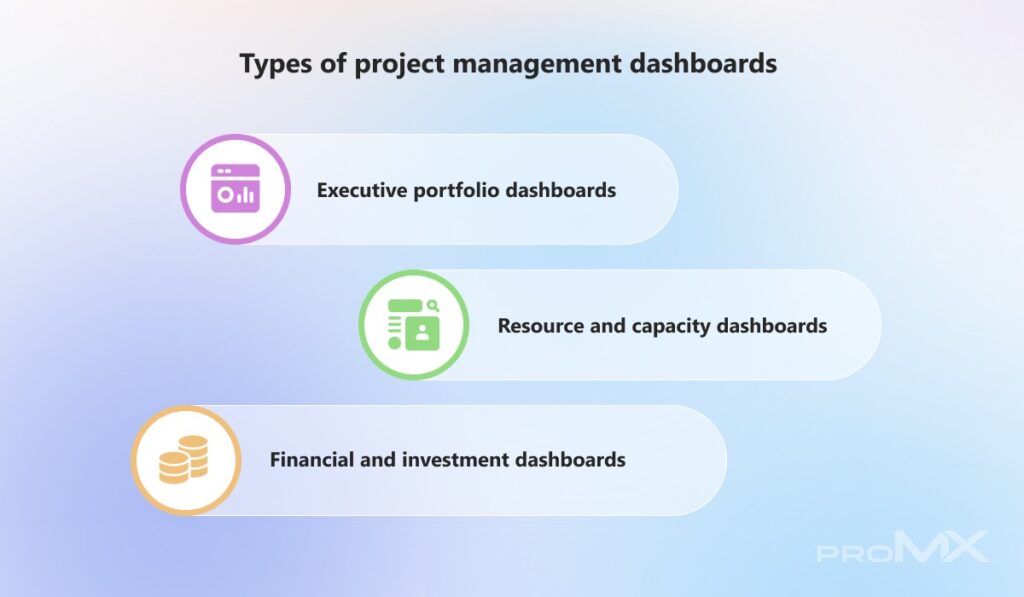 Types of project management dashboards

Executive portfolio dashboards

Resource and capacity dashboards

Financial and investment dashboards

proMX